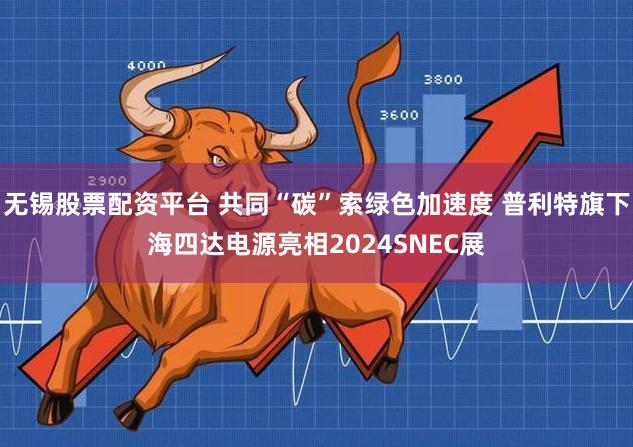 4000

3800

3600

2900

无锡股票配资平台 共同“碳”索绿色加速度 普利特旗下海四达电源亮相2024SNEC展